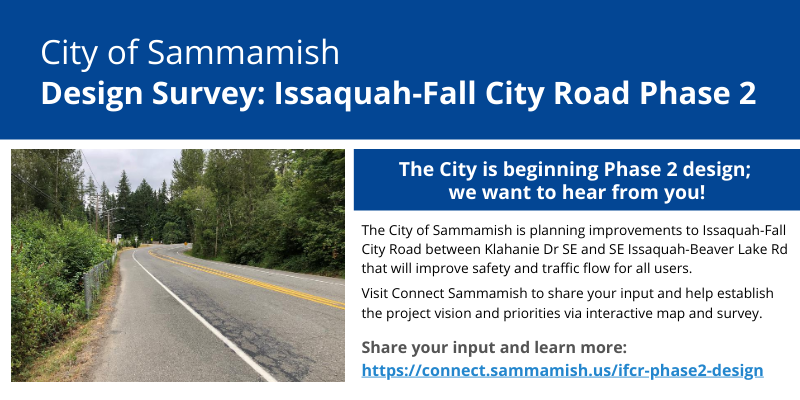 City of Sammamish
Design Survey: Issaquah-Fall City Road Phase 2

The City is beginning Phase 2 design; we want to hear from you!

The City of Sammamish is planning improvements to Issaquah-Fall City Road between Klahanie Dr SE and SE Issaquah-Beaver Lake Rd that will improve safety and traffic flow for all users.

Visit Connect Sammamish to share your input and help establish the project vision and priorities via interactive map and survey.

Share your input and learn more:
https://connect.sammamish.us/ifcr-phase2-design